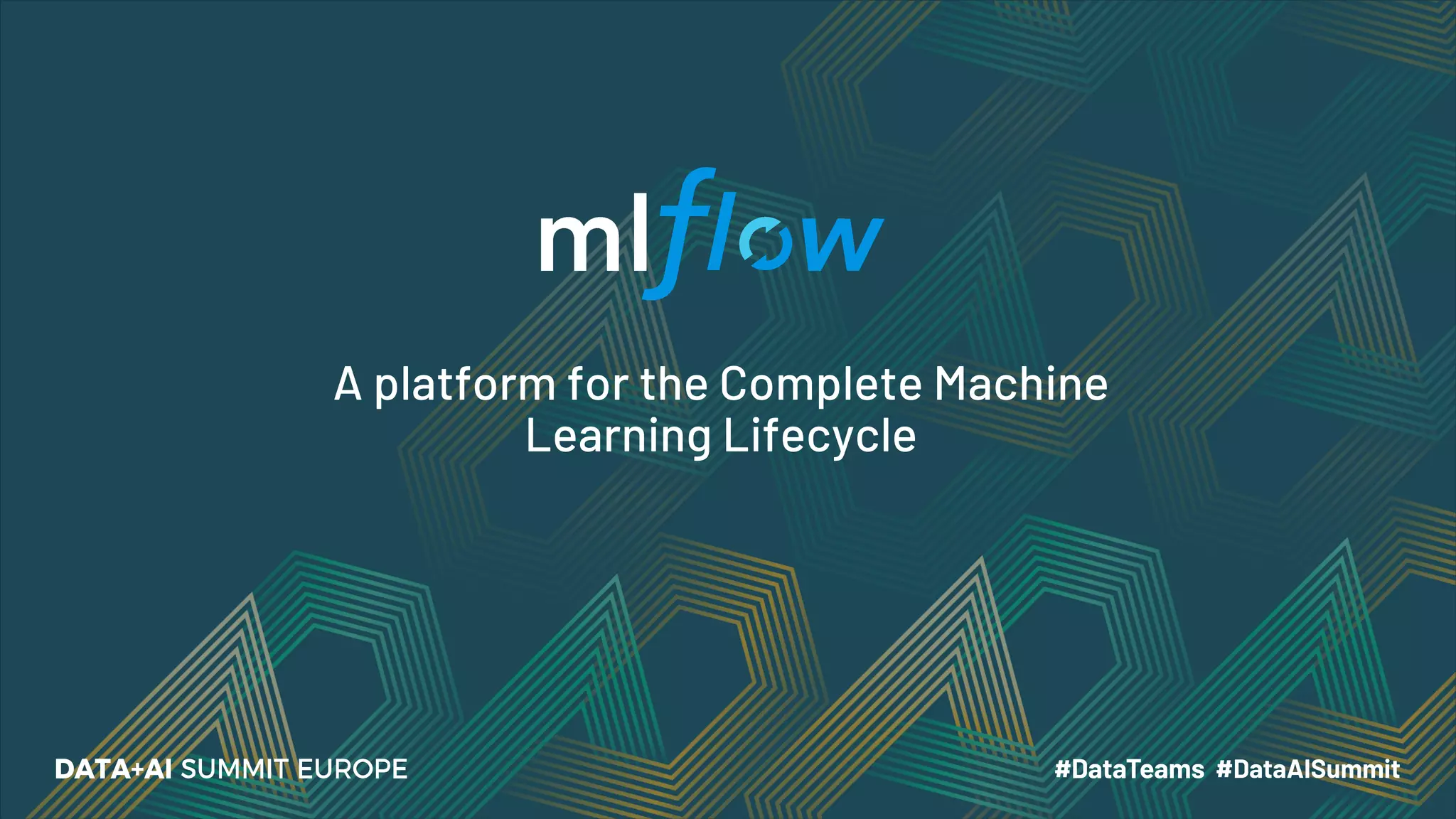 mlflow

A platform for the Complete Machine Learning Lifecycle

DATA+AI SUMMIT EUROPE

#DataTeams #DataAISummit